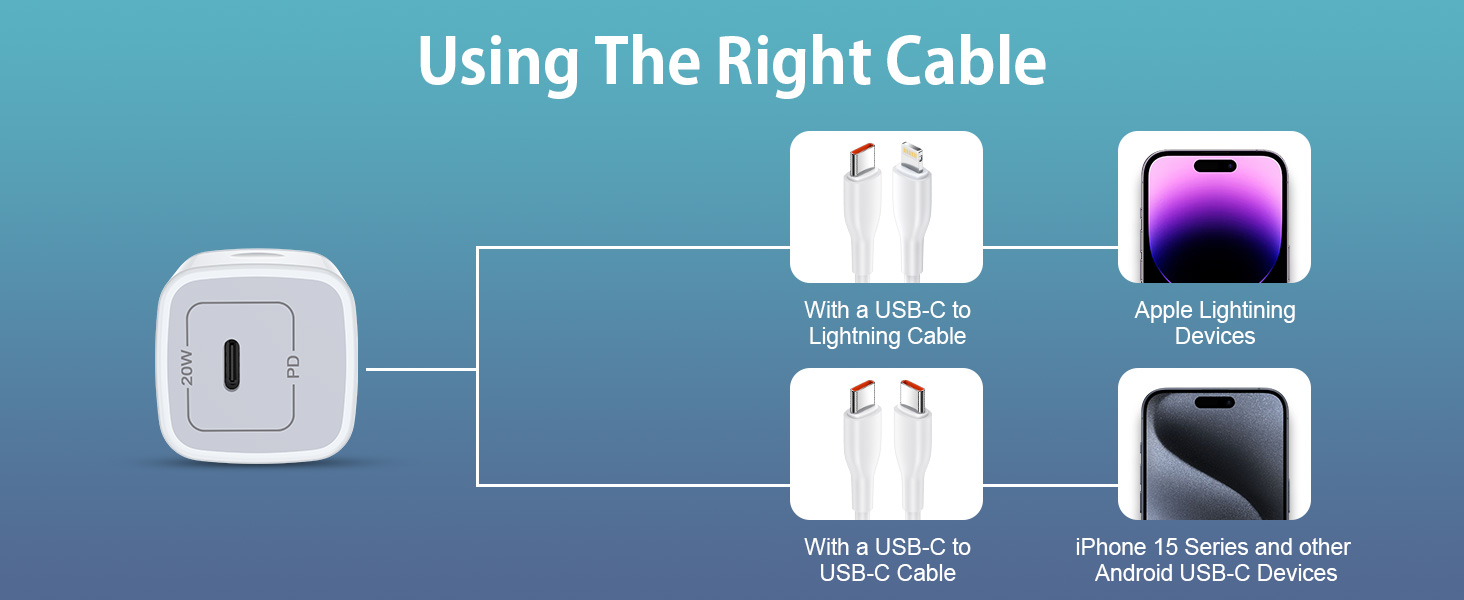 Using The Right Cable

20W

PD

With a USB-C to Lightning Cable

Apple Lightining Devices

With a USB-C to USB-C Cable

iPhone 15 Series and other Android USB-C Devices